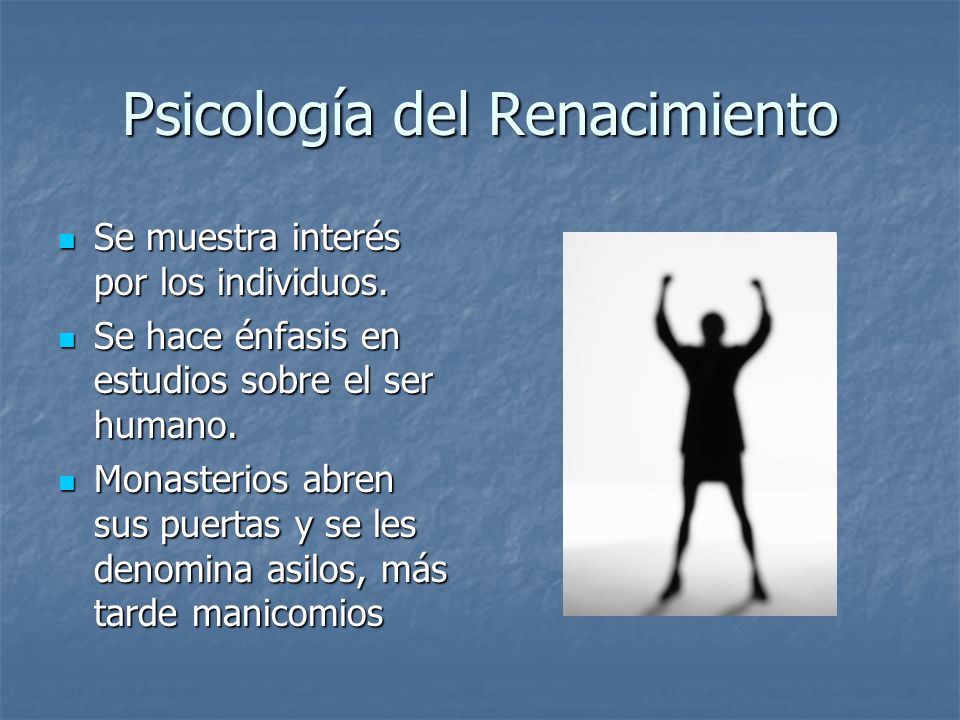 Psicología del Renacimiento

- Se muestra interés por los individuos.
- Se hace énfasis en estudios sobre el ser humano.
- Monasterios abren sus puertas y se les denomina asilos, más tarde manicomios